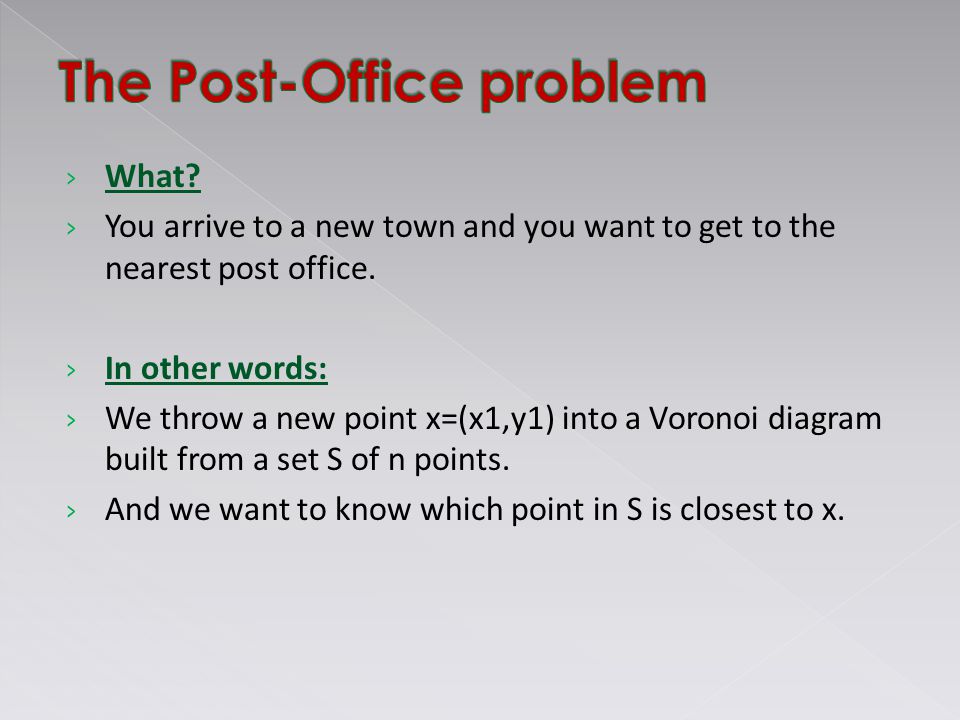 The Post-Office problem

› What?

› You arrive to a new town and you want to get to the nearest post office.

› In other words:

› We throw a new point x=(x1,y1) into a Voronoi diagram built from a set S of n points.

› And we want to know which point in S is closest to x.